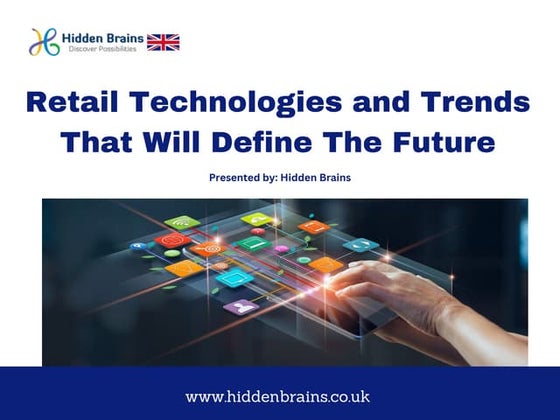 Hidden Brains
Discover Possibilities

Retail Technologies and Trends That Will Define The Future

Presented by: Hidden Brains

www.hiddenbrains.co.uk